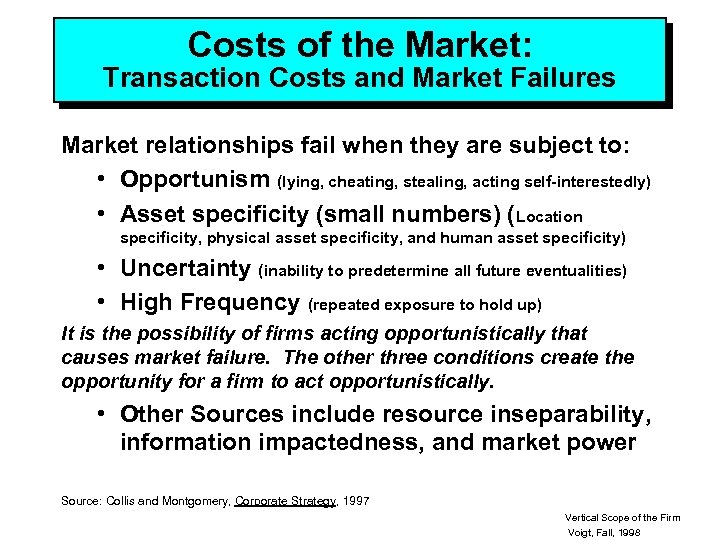 Costs of the Market:
Transaction Costs and Market Failures

Market relationships fail when they are subject to:

• Opportunism (lying, cheating, stealing, acting self-interestedly)

• Asset specificity (small numbers) (Location specificity, physical asset specificity, and human asset specificity)

• Uncertainty (inability to predetermine all future eventualities)

• High Frequency (repeated exposure to hold up)

It is the possibility of firms acting opportunistically that causes market failure. The other three conditions create the opportunity for a firm to act opportunistically.

• Other Sources include resource inseparability, information impactedness, and market power

Source: Collis and Montgomery, Corporate Strategy, 1997

Vertical Scope of the Firm
Voigt, Fall, 1998